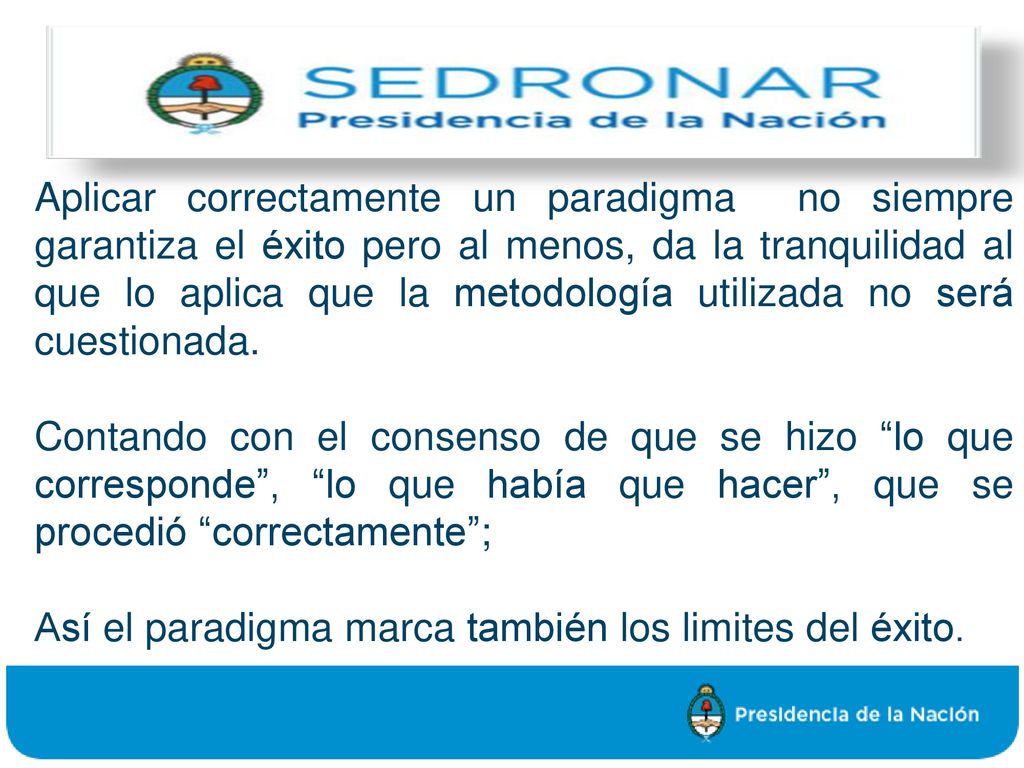 SEDRONAR
Presidencia de la Nación

Aplicar correctamente un paradigma no siempre garantiza el éxito pero al menos, da la tranquilidad al que lo aplica que la metodología utilizada no será cuestionada.

Contando con el consenso de que se hizo “lo que corresponde”, “lo que había que hacer”, que se procedió “correctamente”;

Así el paradigma marca también los limites del éxito.

Presidencia de la Nación